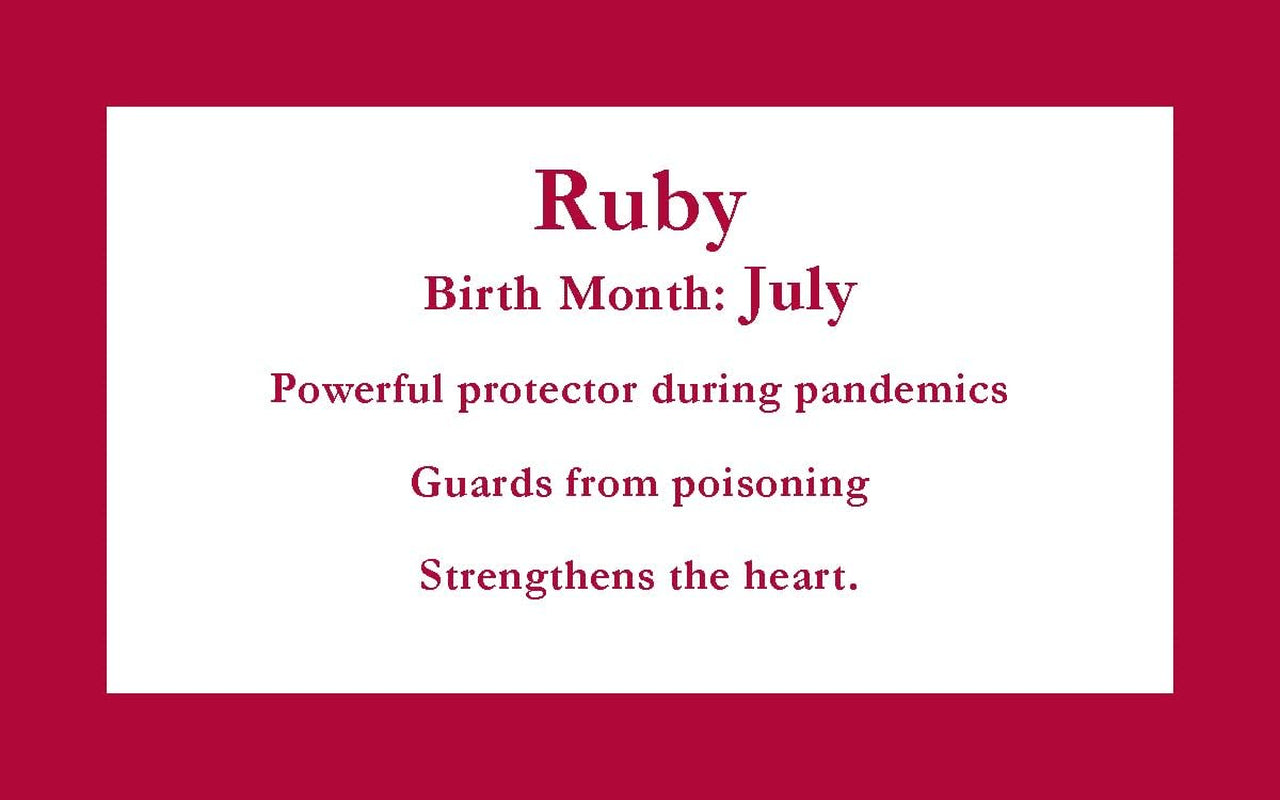 Ruby

Birth Month: July

Powerful protector during pandemics

Guards from poisoning

Strengthens the heart.